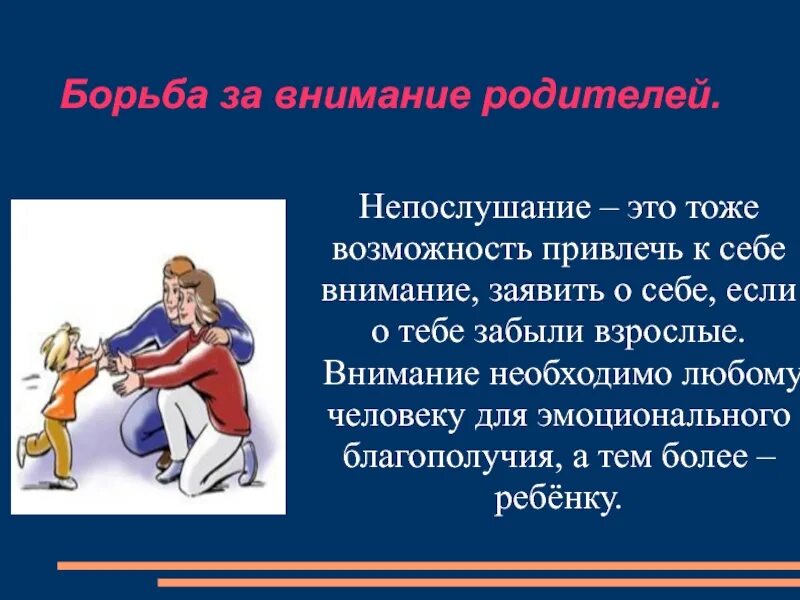 Борьба за внимание родителей.

Непослушание – это тоже возможность привлечь к себе внимание, заявить о себе, если о тебе забыли взрослые. Внимание необходимо любому человеку для эмоционального благополучия, а тем более – ребёнку.